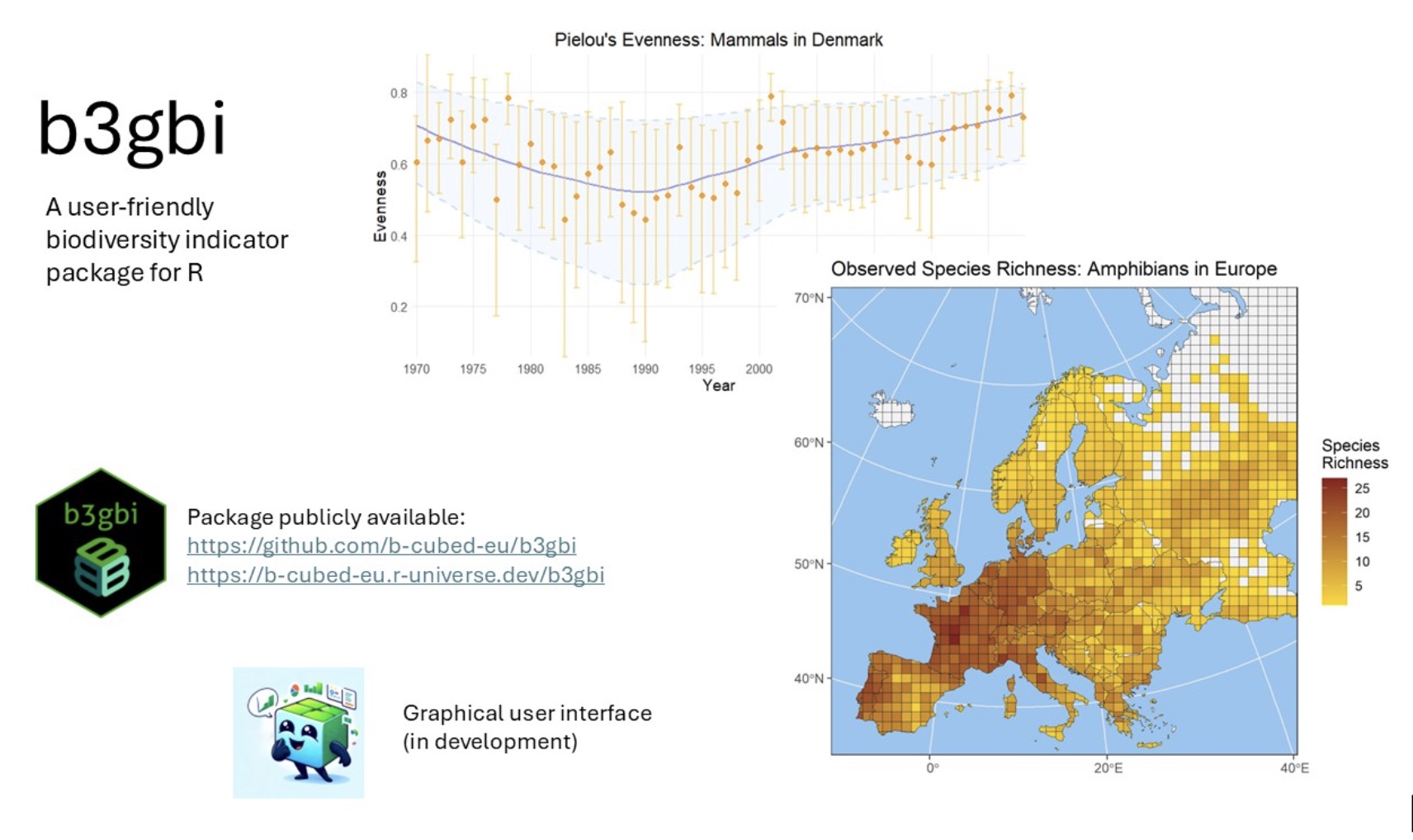 b3gbi

A user-friendly biodiversity indicator package for R

Pielou's Evenness: Mammals in Denmark

Evenness

0.8
0.6
0.4
0.2

1970 1975 1980 1985 1990 1995 2000

Year

Observed Species Richness: Amphibians in Europe

70°N
60°N
50°N
40°N

0° 20°E 40°E

Species Richness

25
20
15
10
5

b3gbi

Package publicly available:
https://github.com/b-cubed-eu/b3gbi
https://b-cubed-eu.r-universe.dev/b3gbi

Graphical user interface (in development)